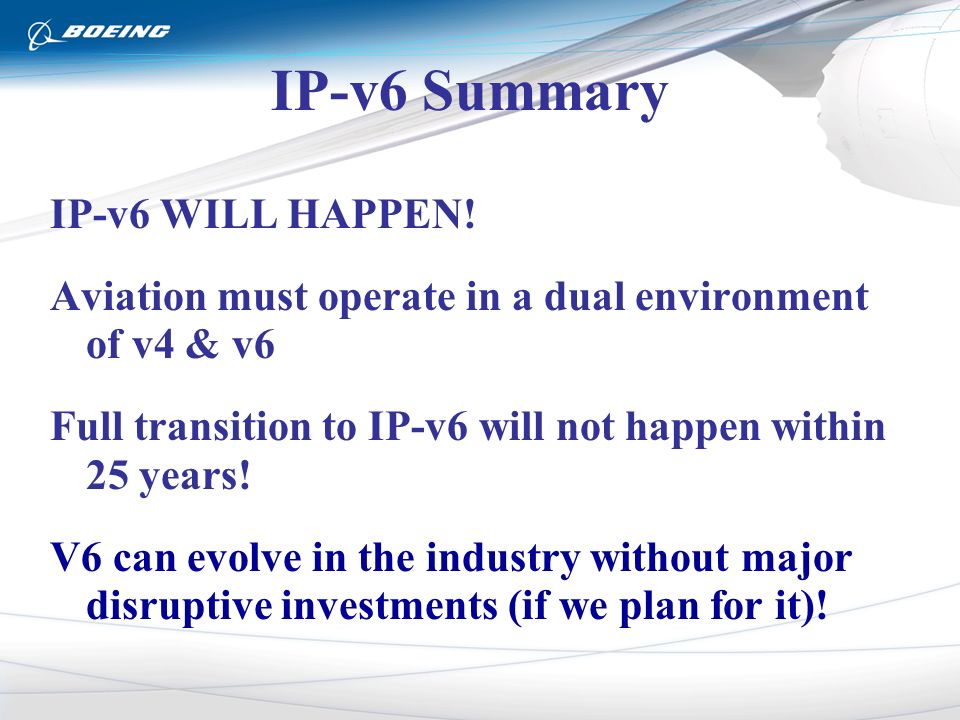 BOEING

IP-v6 Summary

IP-v6 WILL HAPPEN!

Aviation must operate in a dual environment of v4 & v6

Full transition to IP-v6 will not happen within 25 years!

V6 can evolve in the industry without major disruptive investments (if we plan for it)!